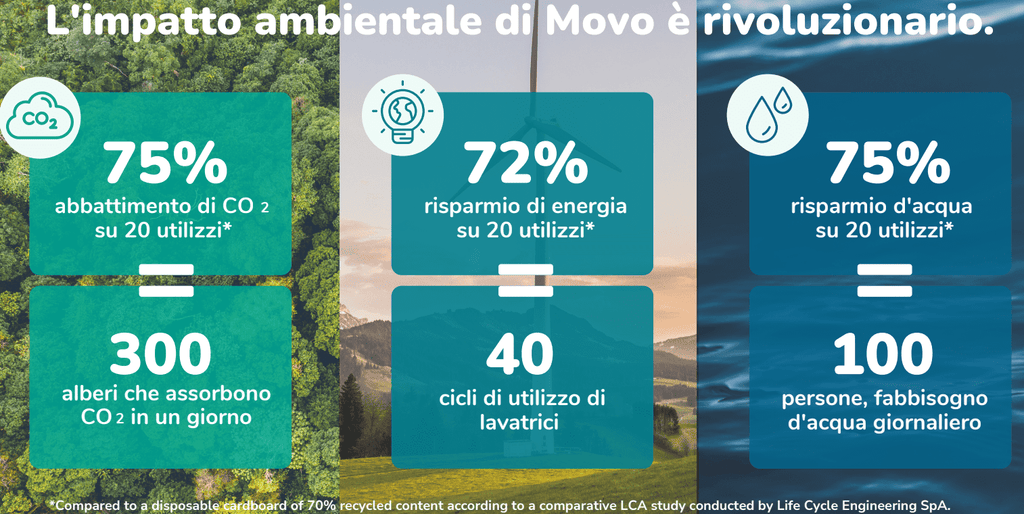 L'impatto ambientale di Movo è rivoluzionario.

$CO_2$

75%
abbattimento di $CO_2$ su 20 utilizzi*

=

300
alberi che assorbono $CO_2$ in un giorno

72%
risparmio di energia su 20 utilizzi*

=

40
cicli di utilizzo di lavatrici

75%
risparmio d'acqua su 20 utilizzi*

=

100
persone, fabbisogno d'acqua giornaliero

*Compared to a disposable cardboard of 70% recycled content according to a comparative LCA study conducted by Life Cycle Engineering SpA.